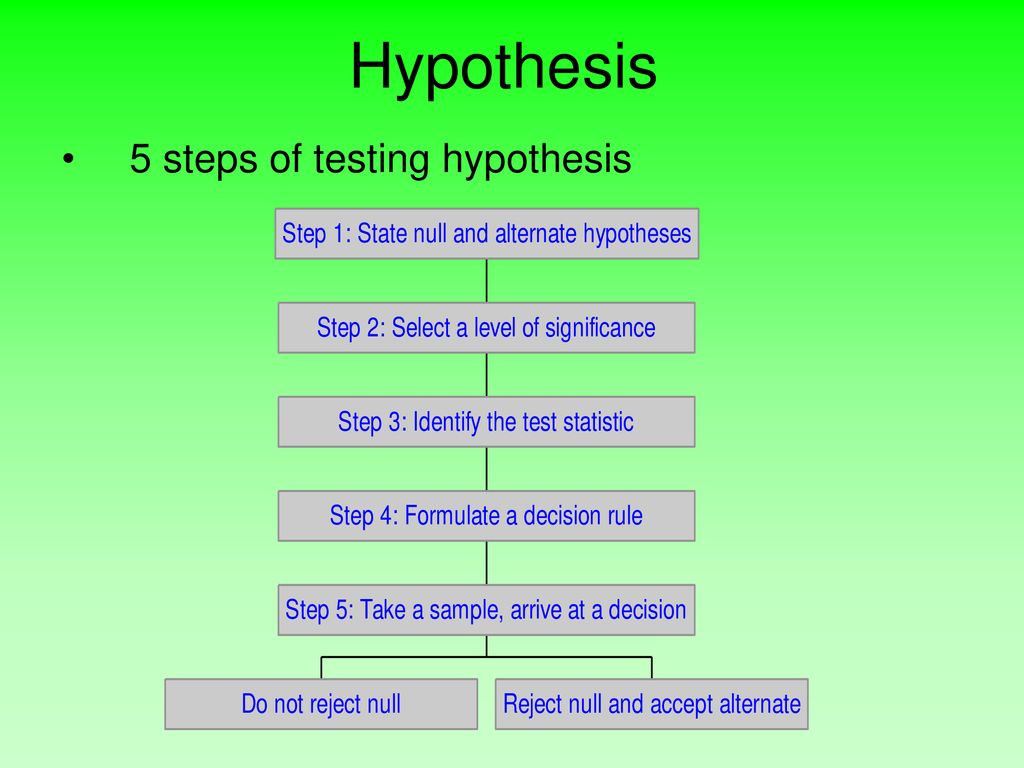 Hypothesis

• 5 steps of testing hypothesis

Step 1: State null and alternate hypotheses

Step 2: Select a level of significance

Step 3: Identify the test statistic

Step 4: Formulate a decision rule

Step 5: Take a sample, arrive at a decision

Do not reject null

Reject null and accept alternate